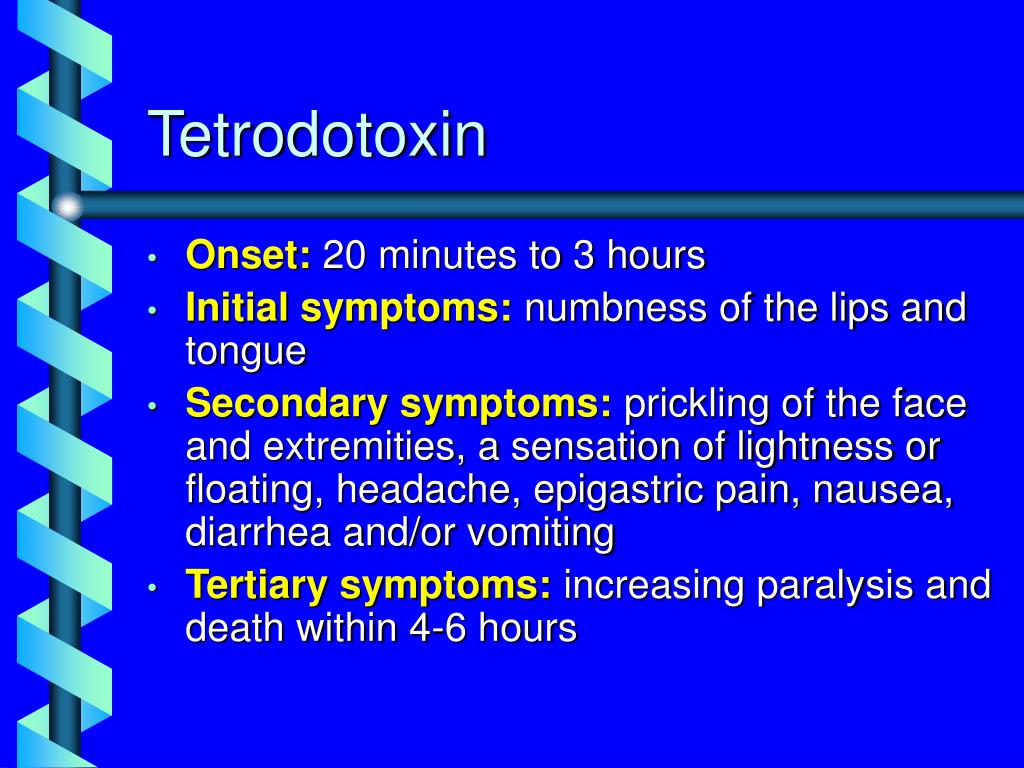 Tetrodotoxin

• Onset: 20 minutes to 3 hours
• Initial symptoms: numbness of the lips and tongue
• Secondary symptoms: prickling of the face and extremities, a sensation of lightness or floating, headache, epigastric pain, nausea, diarrhea and/or vomiting
• Tertiary symptoms: increasing paralysis and death within 4-6 hours